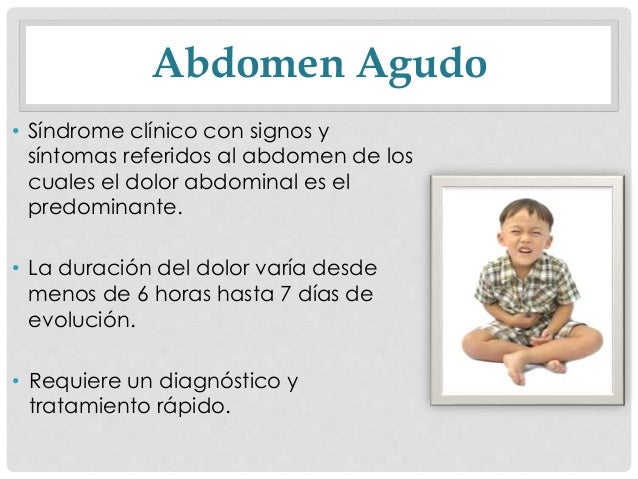 Abdomen Agudo

• Síndrome clínico con signos y síntomas referidos al abdomen de los cuales el dolor abdominal es el predominante.

• La duración del dolor varía desde menos de 6 horas hasta 7 días de evolución.

• Requiere un diagnóstico y tratamiento rápido.